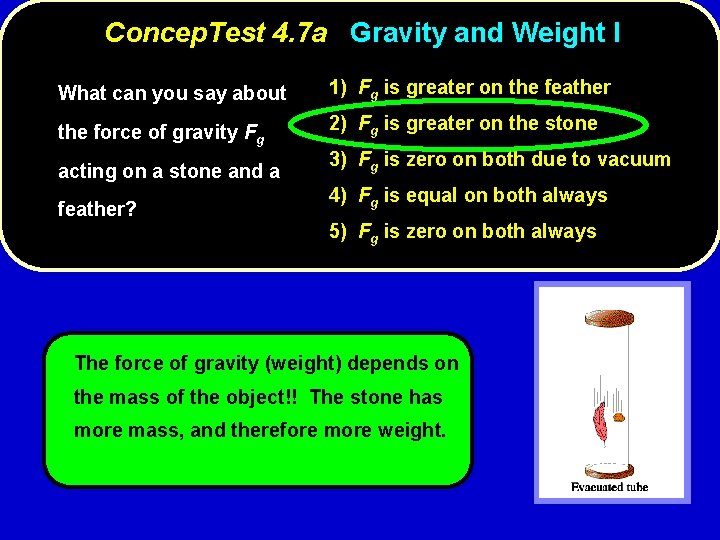 ConcepTest 4.7a Gravity and Weight I

What can you say about the force of gravity $F_g$ acting on a stone and a feather?

1) $F_g$ is greater on the feather
2) $F_g$ is greater on the stone
3) $F_g$ is zero on both due to vacuum
4) $F_g$ is equal on both always
5) $F_g$ is zero on both always

The force of gravity (weight) depends on the mass of the object!! The stone has more mass, and therefore more weight.

Evacuated tube